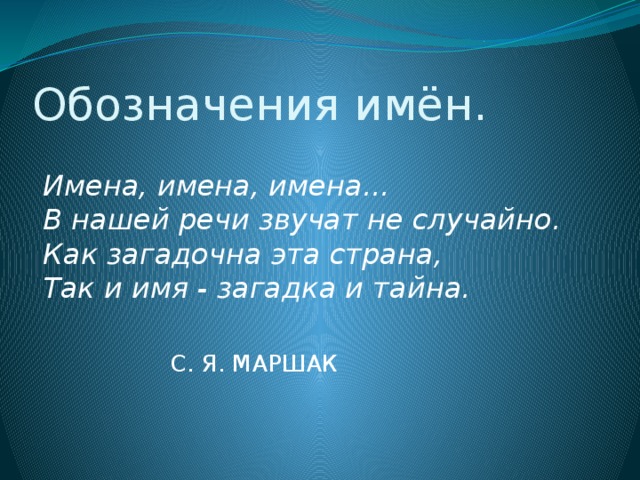 Обозначения имён.

Имена, имена, имена...
В нашей речи звучат не случайно.
Как загадочна эта страна,
Так и имя - загадка и тайна.

С. Я. МАРШАК